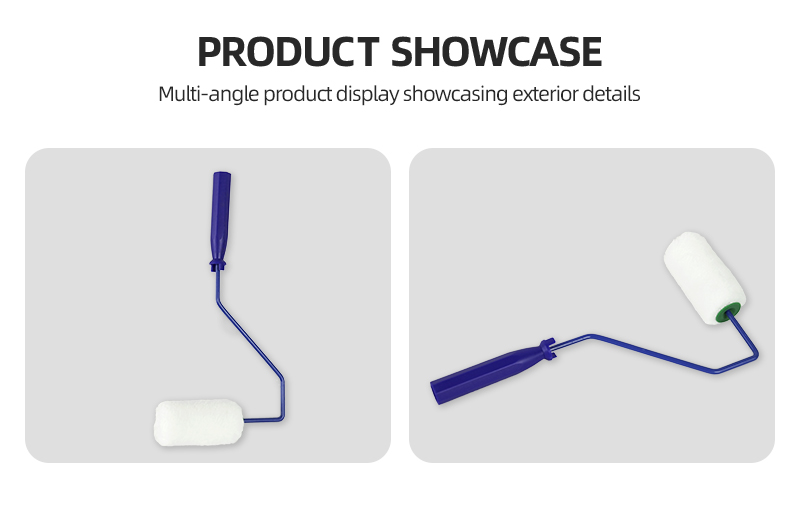 PRODUCT SHOWCASE

Multi-angle product display showcasing exterior details